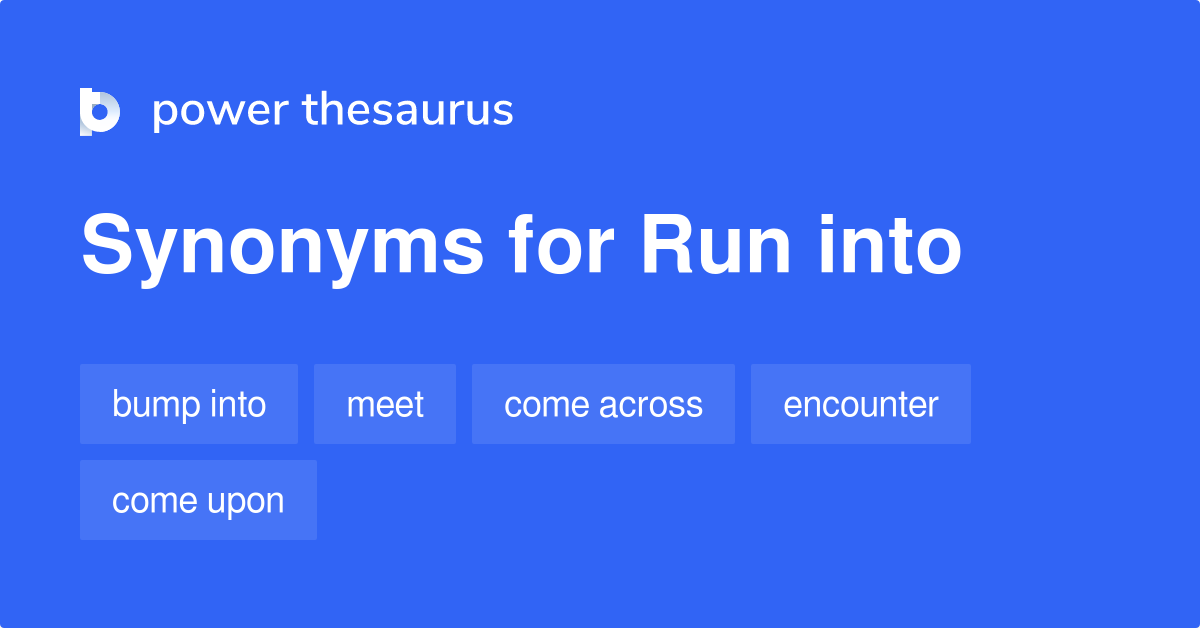 power thesaurus

Synonyms for Run into

bump into
meet
come across
encounter
come upon